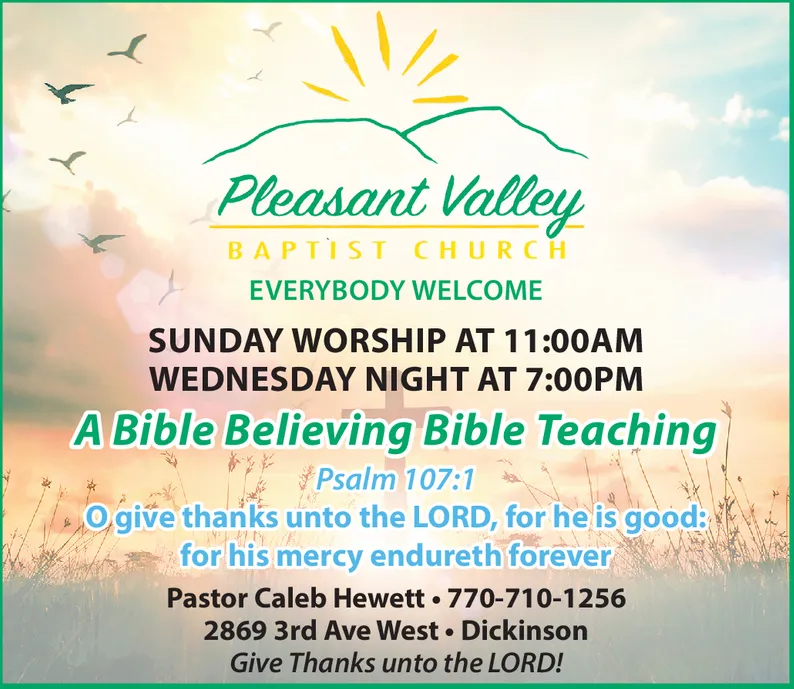 Pleasant Valley
BAPTIST CHURCH
EVERYBODY WELCOME

SUNDAY WORSHIP AT 11:00AM
WEDNESDAY NIGHT AT 7:00PM

A Bible Believing Bible Teaching

Psalm 107:1
O give thanks unto the LORD, for he is good: for his mercy endureth forever

Pastor Caleb Hewett • 770-710-1256
2869 3rd Ave West • Dickinson
Give Thanks unto the LORD!